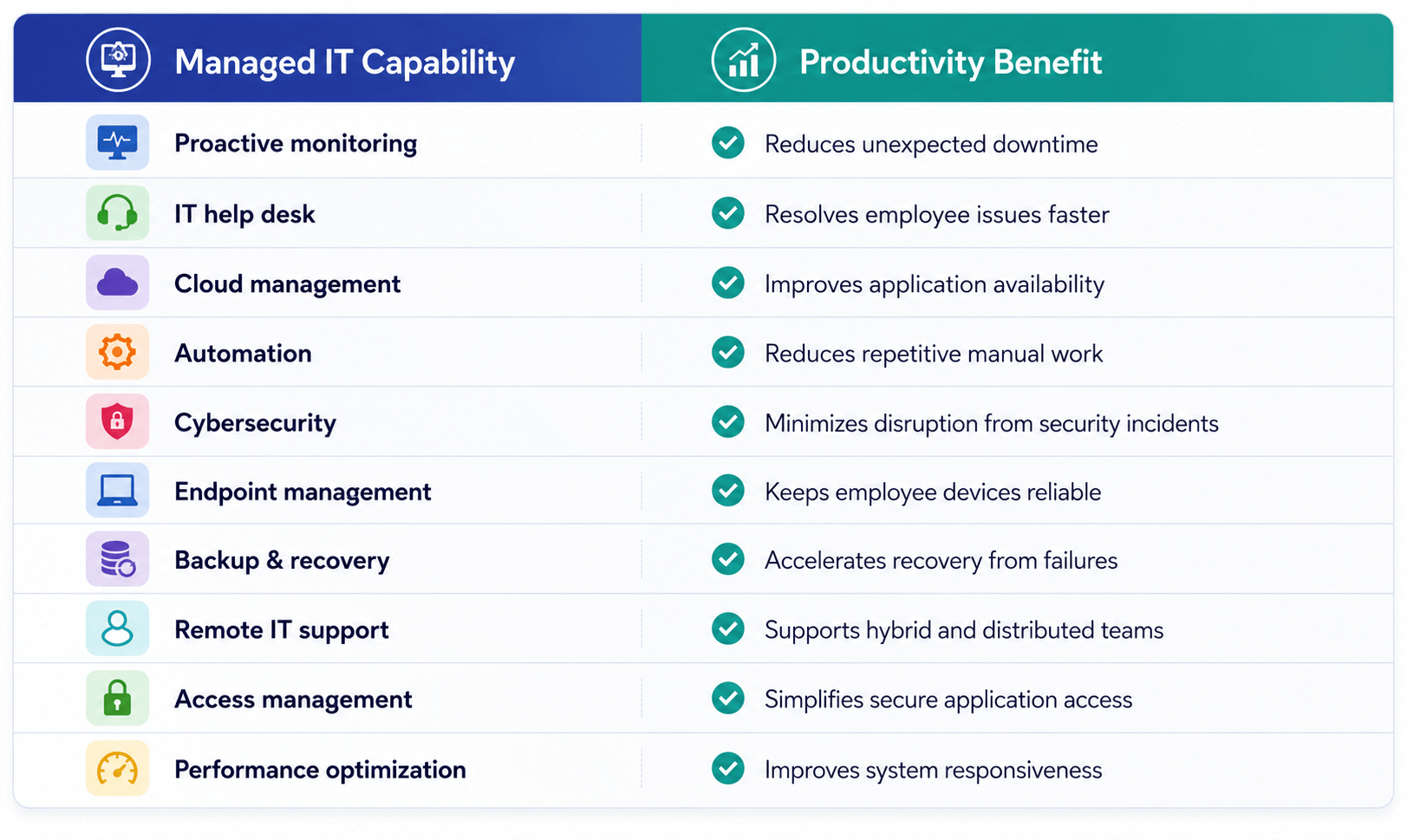 | Managed IT Capability | Productivity Benefit |
|---|---|
| Proactive monitoring | Reduces unexpected downtime |
| IT help desk | Resolves employee issues faster |
| Cloud management | Improves application availability |
| Automation | Reduces repetitive manual work |
| Cybersecurity | Minimizes disruption from security incidents |
| Endpoint management | Keeps employee devices reliable |
| Backup & recovery | Accelerates recovery from failures |
| Remote IT support | Supports hybrid and distributed teams |
| Access management | Simplifies secure application access |
| Performance optimization | Improves system responsiveness |